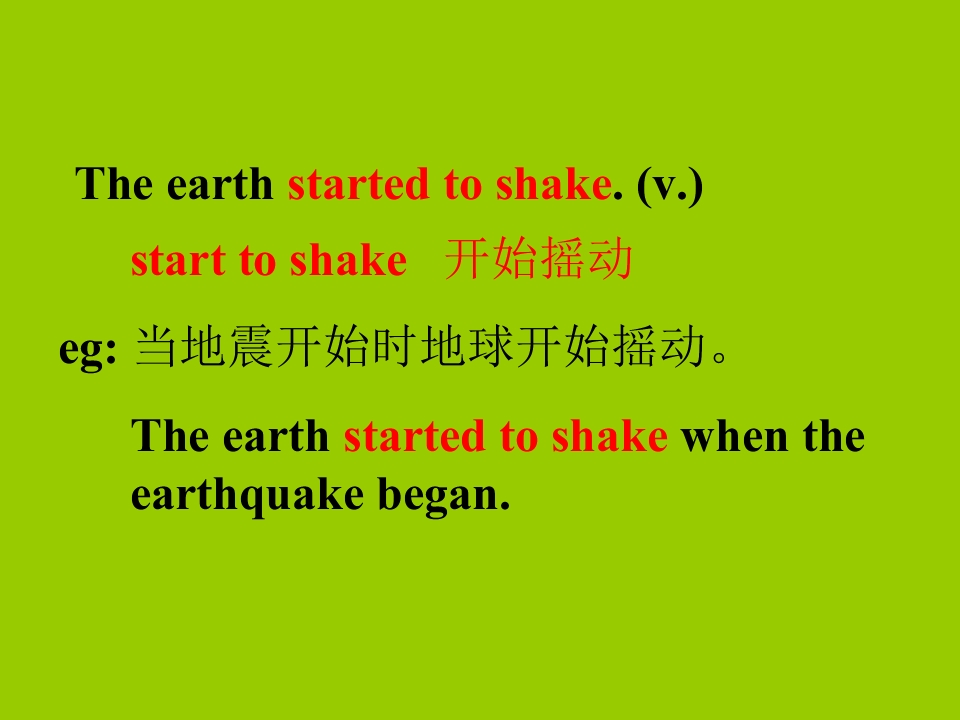 The earth started to shake. (v.)

start to shake 开始摇动

eg: 当地震开始时地球开始摇动。

The earth started to shake when the earthquake began.